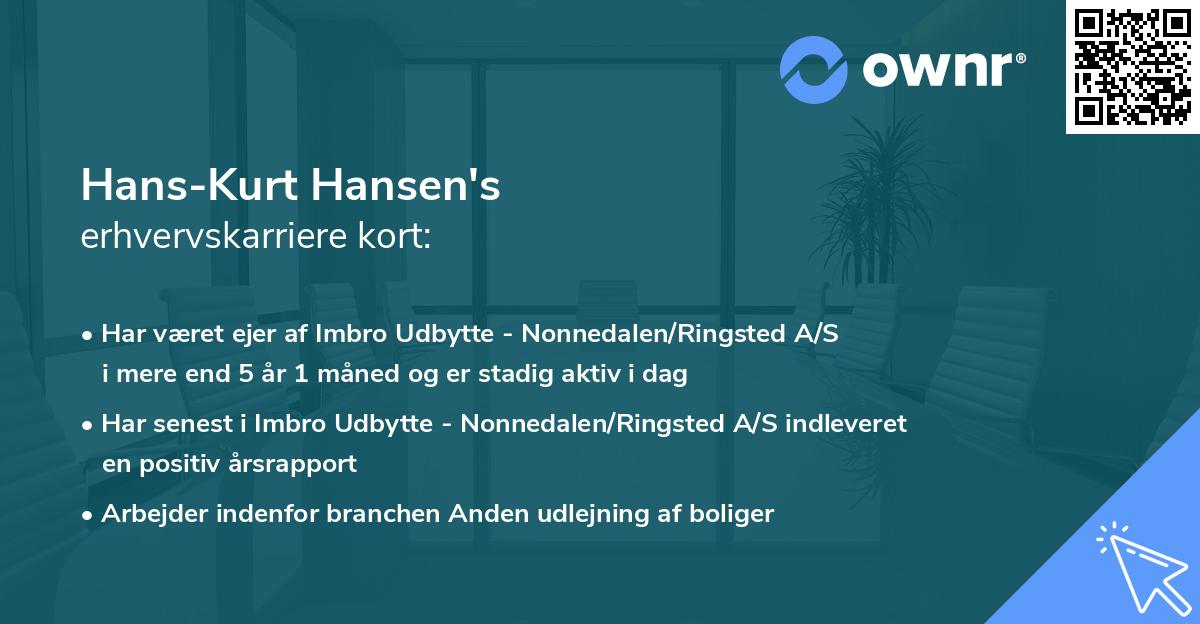 ownr®

Hans-Kurt Hansen's
erhvervskarriere kort:

• Har været ejer af Imbro Udbytte - Nonnedalen/Ringsted A/S i mere end 5 år 1 måned og er stadig aktiv i dag

• Har senest i Imbro Udbytte - Nonnedalen/Ringsted A/S indleveret en positiv årsrapport

• Arbejder indenfor branchen Anden udlejning af boliger